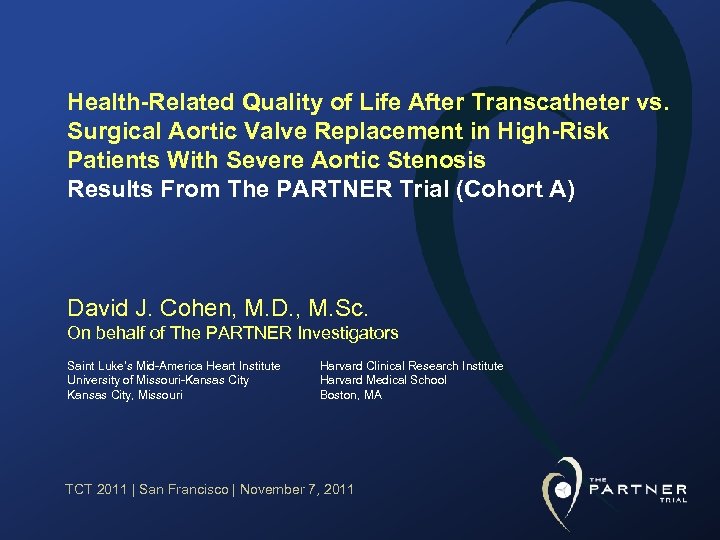 Health-Related Quality of Life After Transcatheter vs. Surgical Aortic Valve Replacement in High-Risk Patients With Severe Aortic Stenosis
Results From The PARTNER Trial (Cohort A)

David J. Cohen, M.D., M.Sc.
On behalf of The PARTNER Investigators

Saint Luke's Mid-America Heart Institute
University of Missouri-Kansas City
Kansas City, Missouri

Harvard Clinical Research Institute
Harvard Medical School
Boston, MA

TCT 2011 | San Francisco | November 7, 2011

THE PARTNER TRIAL